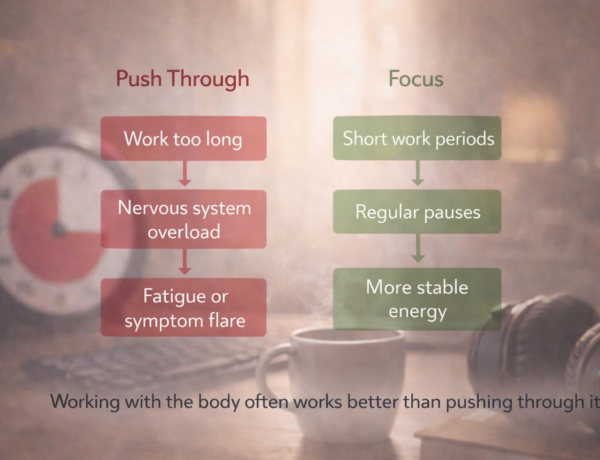 Push Through

Work too long

Nervous system overload

Fatigue or symptom flare

Focus

Short work periods

Regular pauses

More stable energy

Working with the body often works better than pushing through it